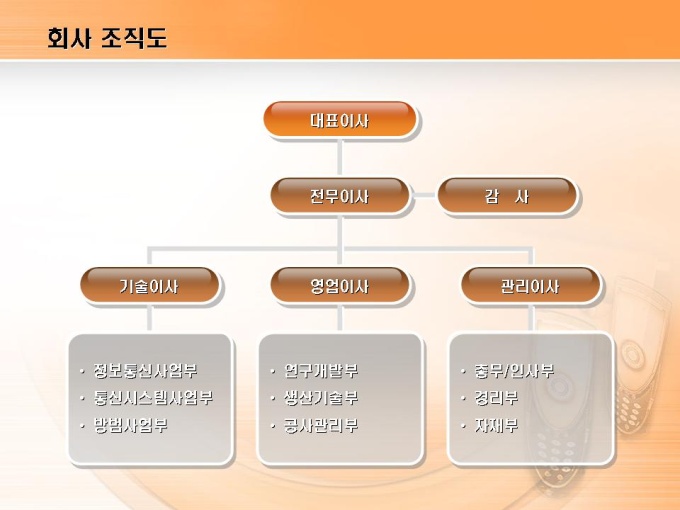 회사 조직도

대표이사

전무이사

감 사

기술이사

영업이사

관리이사

· 정보통신사업부
· 통신시스템사업부
· 방범사업부

· 연구개발부
· 생산기술부
· 공사관리부

· 총무/인사부
· 경리부
· 자재부